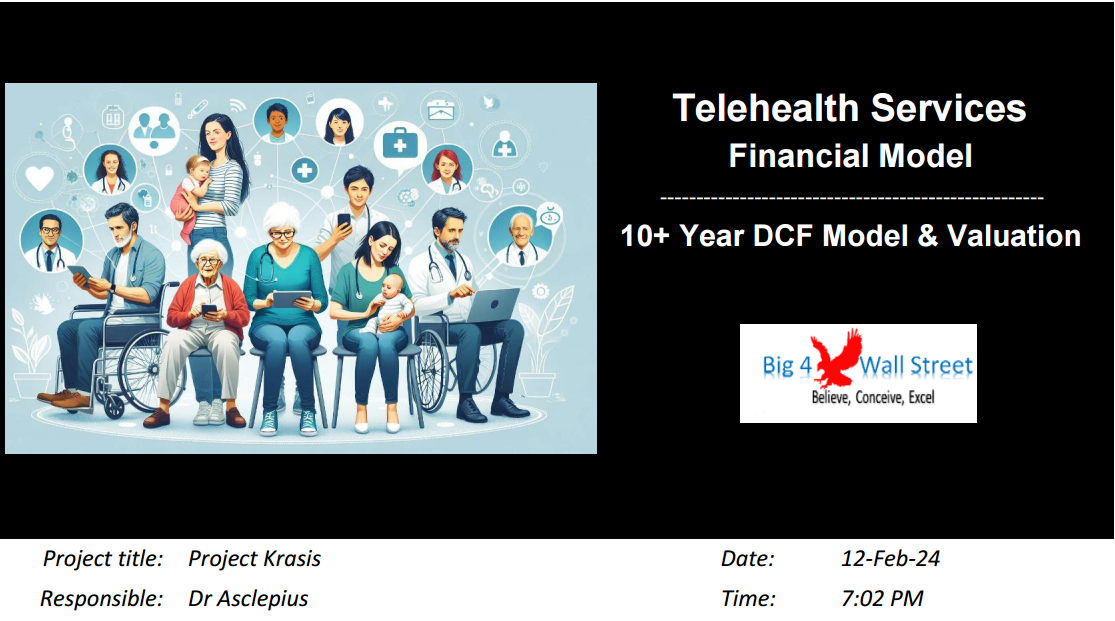 Telehealth Services
Financial Model

10+ Year DCF Model & Valuation

Big 4 Wall Street
Believe, Conceive, Excel

Project title: Project Krasis

Responsible: Dr Asclepius

Date: 12-Feb-24

Time: 7:02 PM